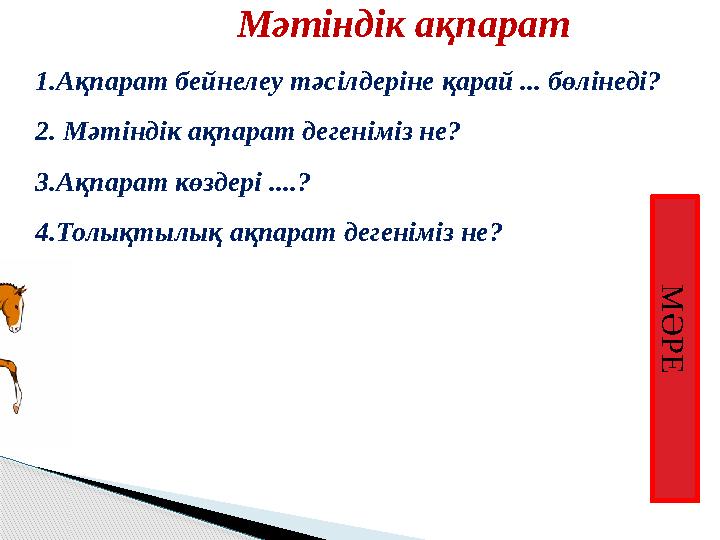 Мәтіндік ақпарат

1.Ақпарат бейнелеу тәсілдеріне қарай ... бөлінеді?

2. Мәтіндік ақпарат дегеніміз не?

3.Ақпарат көздері ....?

4.Толықтылық ақпарат дегеніміз не?

МӘРЕ